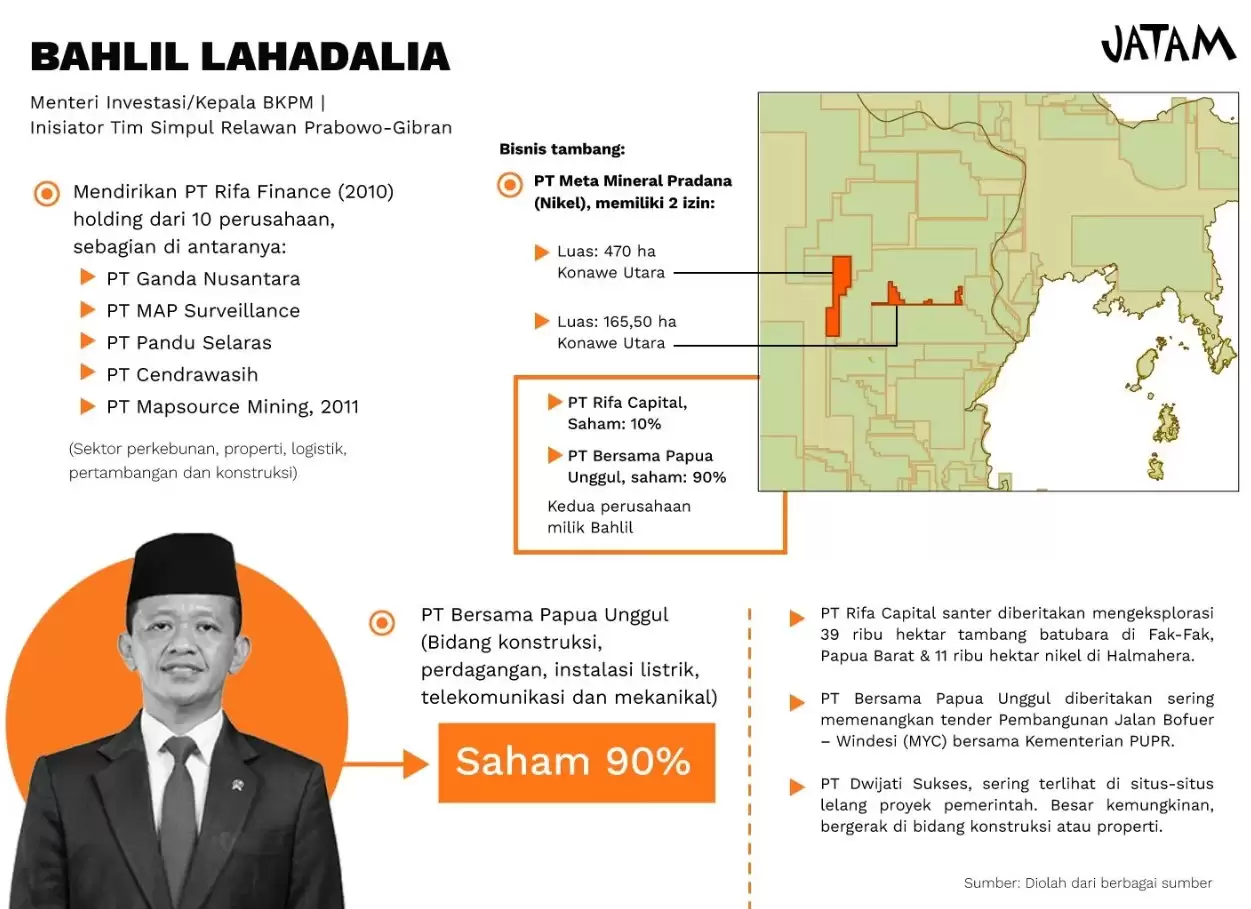 BAHLIL LAHADALIA

JATAM

Menteri Investasi/Kepala BKPM | Inisiator Tim Simpul Relawan Prabowo-Gibran

Mendirikan PT Rifa Finance (2010) holding dari 10 perusahaan, sebagian di antaranya:
PT Ganda Nusantara
PT MAP Surveillance
PT Pandu Selaras
PT Cendrawasih
PT Mapsource Mining, 2011

(Sektor perkebunan, properti, logistik, pertambangan dan konstruksi)

Bisnis tambang:
PT Meta Mineral Pradana (Nikel), memiliki 2 izin:
Luas: 470 ha Konawe Utara
Luas: 165,50 ha Konawe Utara

PT Rifa Capital, Saham: 10%
PT Bersama Papua Unggul, saham: 90%
Kedua perusahaan milik Bahlil

PT Bersama Papua Unggul (Bidang konstruksi, perdagangan, instalasi listrik, telekomunikasi dan mekanikal)

Saham 90%

PT Rifa Capital santer diberitakan mengeksplorasi 39 ribu hektar tambang batubara di Fak-Fak, Papua Barat & 11 ribu hektar nikel di Halmahera.

PT Bersama Papua Unggul diberitakan sering memenangkan tender Pembangunan Jalan Bofuer – Windesi (MYC) bersama Kementerian PUPR.

PT Dwijati Sukses, sering terlihat di situs-situs lelang proyek pemerintah. Besar kemungkinan, bergerak di bidang konstruksi atau properti.

Sumber: Diolah dari berbagai sumber